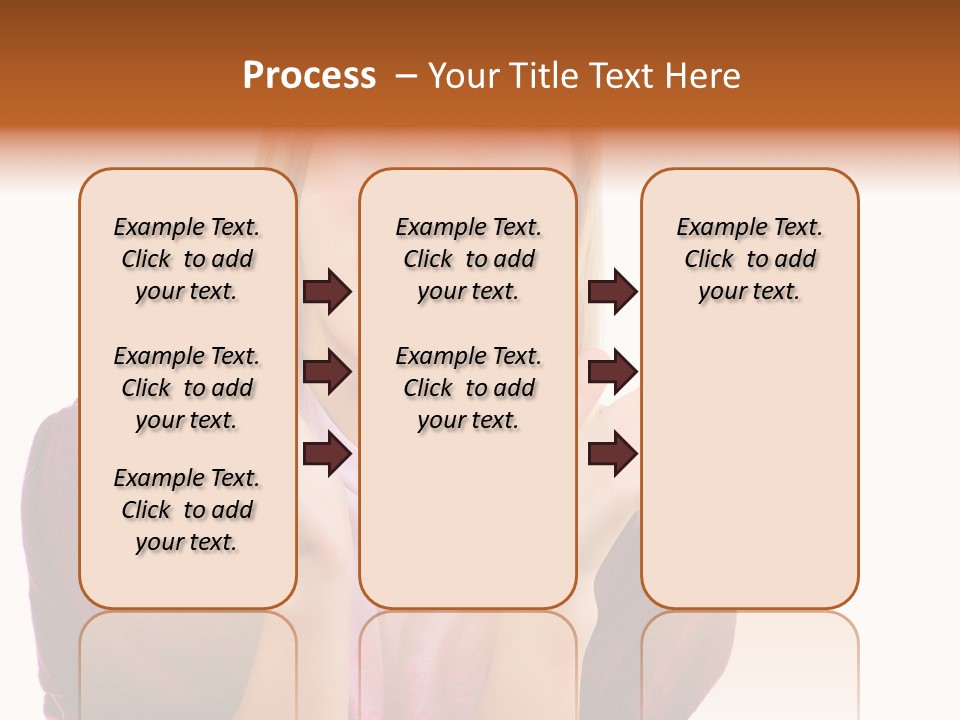 Process – Your Title Text Here

Example Text. Click to add your text.

Example Text. Click to add your text.

Example Text. Click to add your text.

Example Text. Click to add your text.

Example Text. Click to add your text.

Example Text. Click to add your text.